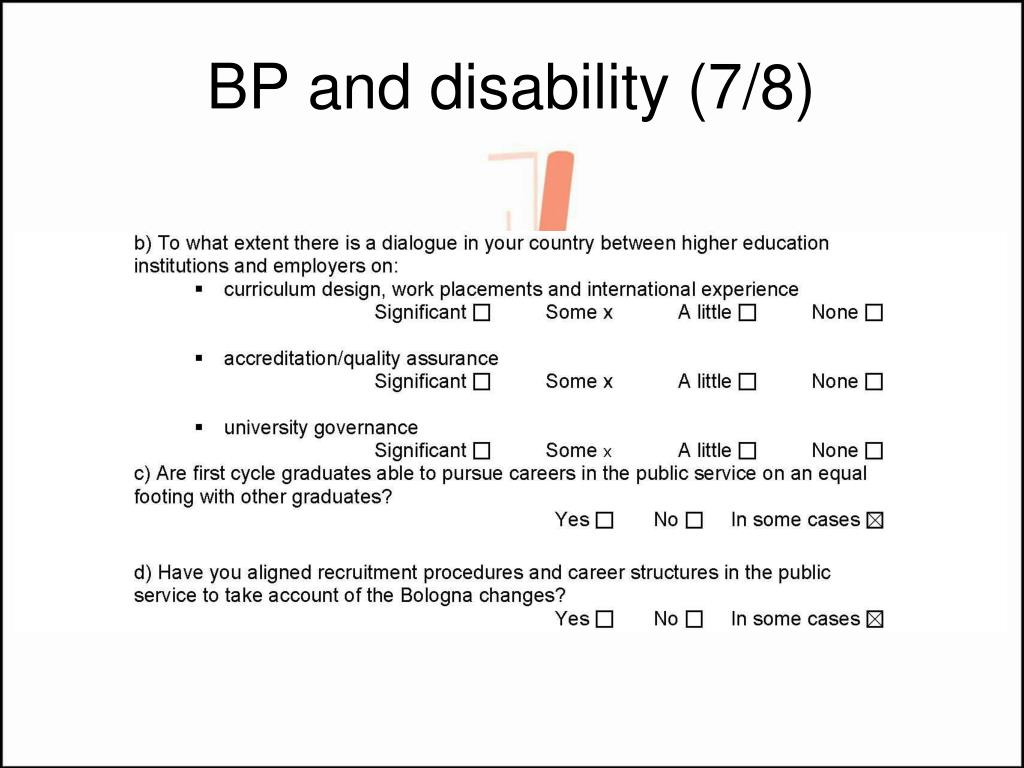 BP and disability (7/8)

b) To what extent there is a dialogue in your country between higher education institutions and employers on:

▪ curriculum design, work placements and international experience
Significant ☐ Some x A little ☐ None ☐

▪ accreditation/quality assurance
Significant ☐ Some x A little ☐ None ☐

▪ university governance
Significant ☐ Some x A little ☐ None ☐

c) Are first cycle graduates able to pursue careers in the public service on an equal footing with other graduates?
Yes ☐ No ☐ In some cases ☒

d) Have you aligned recruitment procedures and career structures in the public service to take account of the Bologna changes?
Yes ☐ No ☐ In some cases ☒